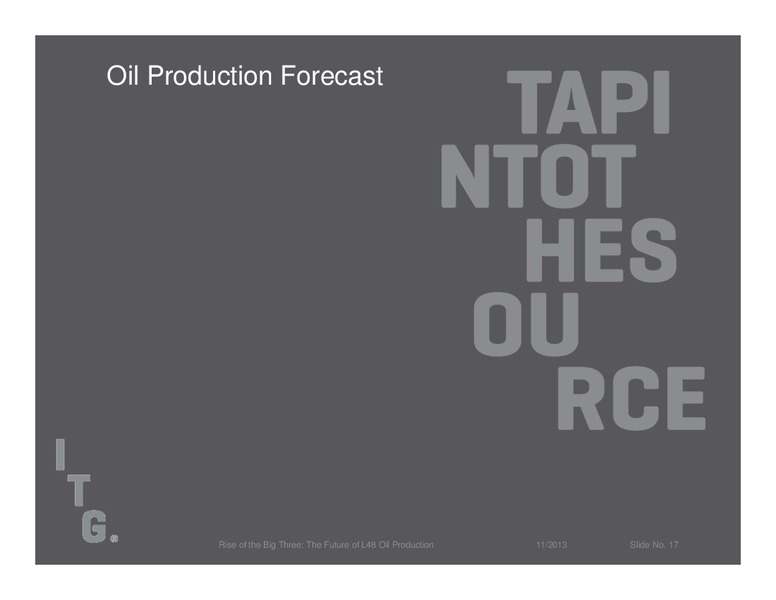 Oil Production Forecast

TAPI
NTOT
HES
OU
RCE

I
T
G.

Rise of the Big Three: The Future of L48 Oil Production

11/2013

Slide No. 17